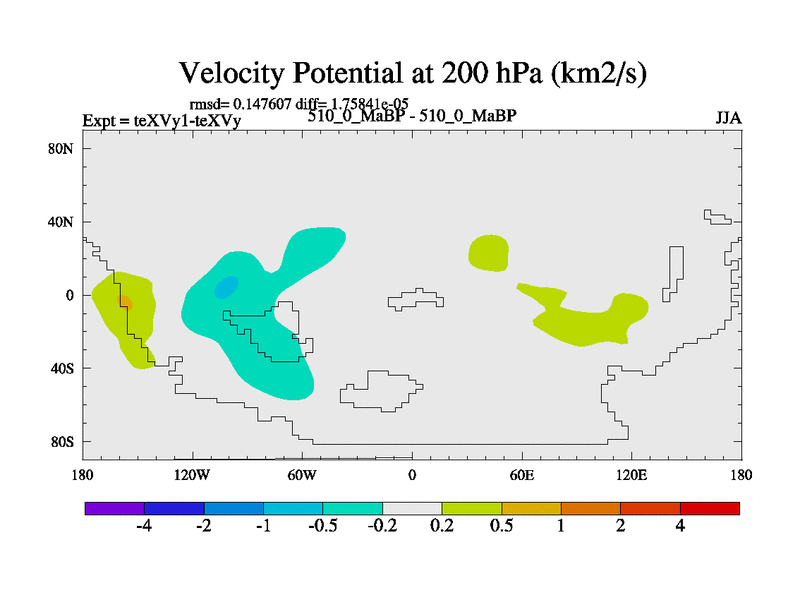 Velocity Potential at 200 hPa (km2/s)

rmsd= 0.147607 diff= 1.75841e-05

Expt = teXVy1-teXVy

510_0_MaBP - 510_0_MaBP

JJA

80N

40N

0

40S

80S

180

120W

60W

0

60E

120E

180

-4

-2

-1

-0.5

-0.2

0.2

0.5

1

2

4